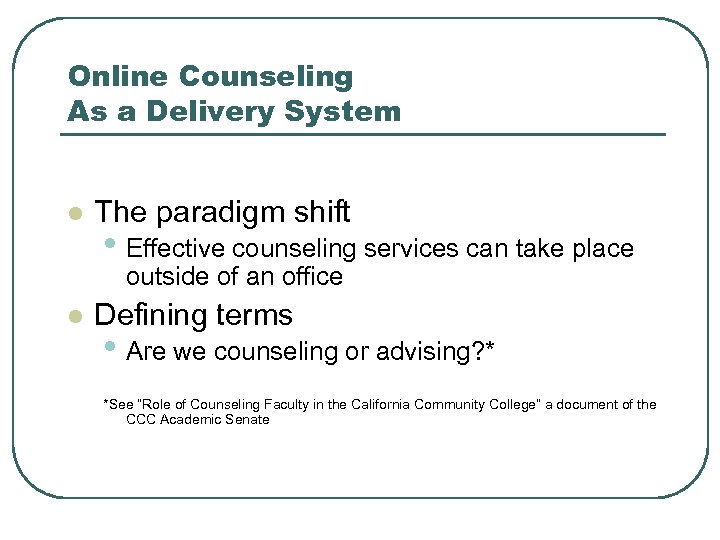 Online Counseling
As a Delivery System

- The paradigm shift
  - Effective counseling services can take place outside of an office
- Defining terms
  - Are we counseling or advising?*

*See "Role of Counseling Faculty in the California Community College" a document of the CCC Academic Senate